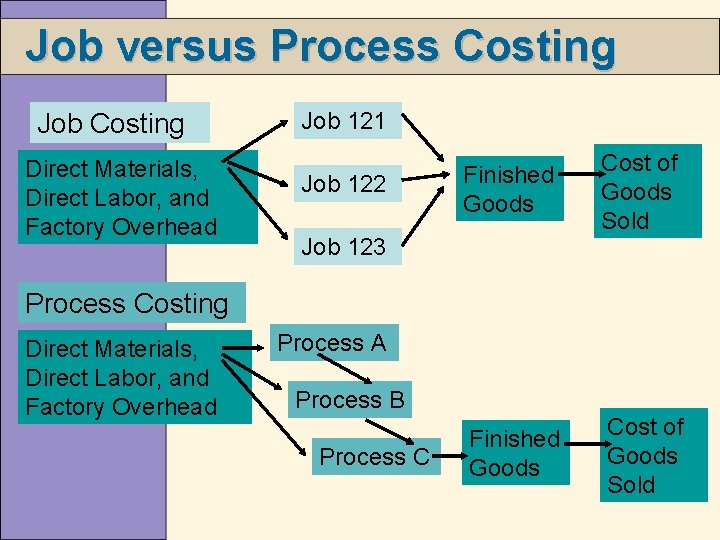 Job versus Process Costing

Job Costing

Direct Materials, Direct Labor, and Factory Overhead

Job 121

Job 122

Job 123

Finished Goods

Cost of Goods Sold

Process Costing

Direct Materials, Direct Labor, and Factory Overhead

Process A

Process B

Process C

Finished Goods

Cost of Goods Sold